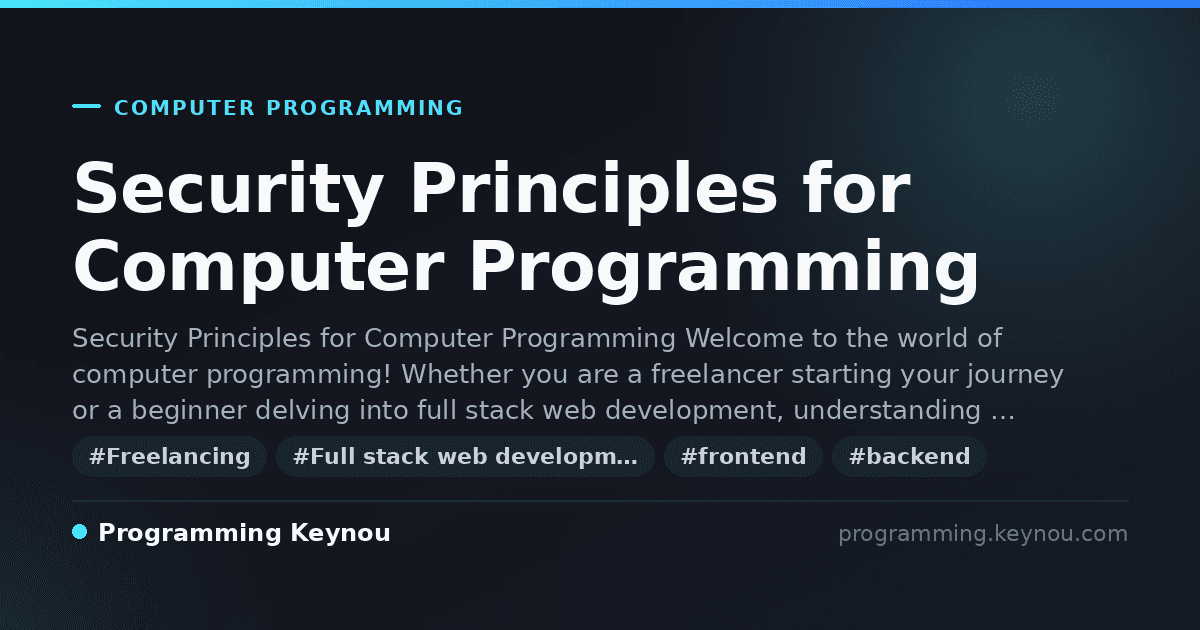 COMPUTER PROGRAMMING

Security Principles for Computer Programming

Security Principles for Computer Programming Welcome to the world of computer programming! Whether you are a freelancer starting your journey or a beginner delving into full stack web development, understanding …

#Freelancing #Full stack web developm… #frontend #backend

Programming Keynou

programming.keynou.com